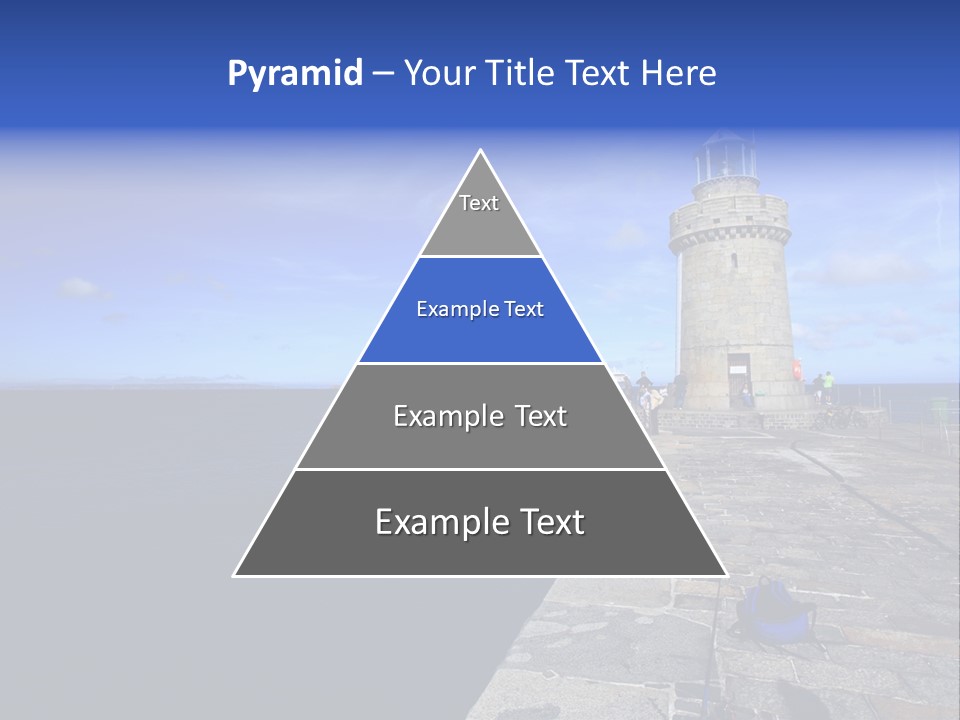 Pyramid – Your Title Text Here

Text

Example Text

Example Text

Example Text